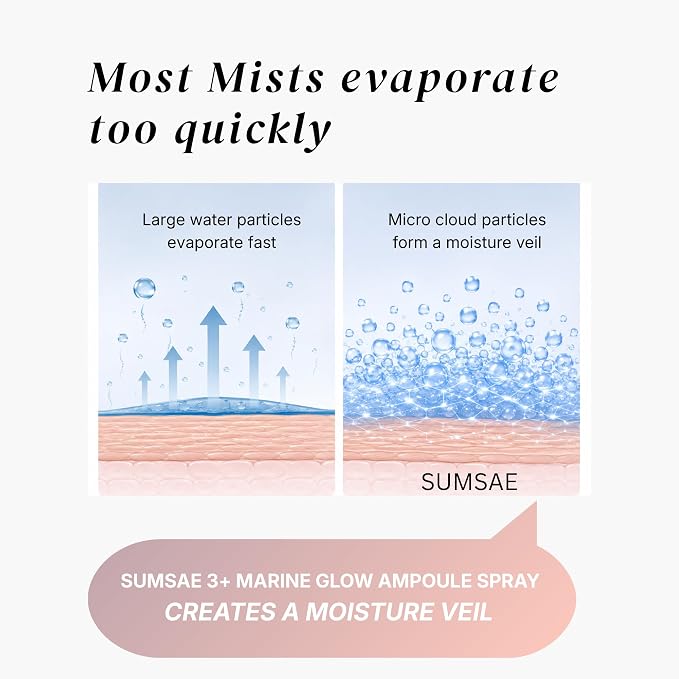 Most Mists evaporate too quickly

Large water particles evaporate fast

Micro cloud particles form a moisture veil

SUMSAE

SUMSAE 3+ MARINE GLOW AMPOULE SPRAY
CREATES A MOISTURE VEIL